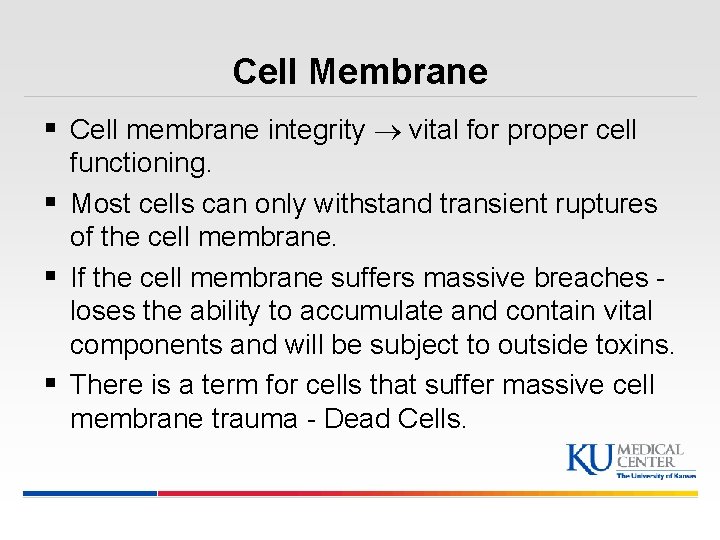 Cell Membrane

▪ Cell membrane integrity $\rightarrow$ vital for proper cell functioning.

▪ Most cells can only withstand transient ruptures of the cell membrane.

▪ If the cell membrane suffers massive breaches - loses the ability to accumulate and contain vital components and will be subject to outside toxins.

▪ There is a term for cells that suffer massive cell membrane trauma - Dead Cells.

KU MEDICAL CENTER
The University of Kansas